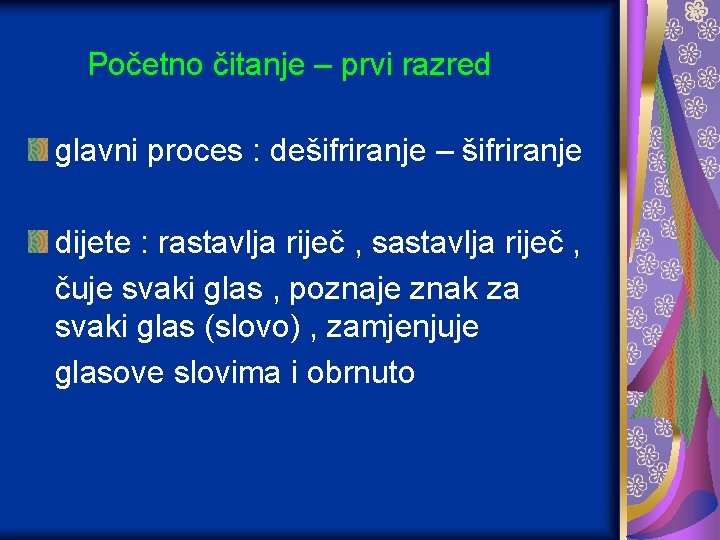 Početno čitanje – prvi razred

glavni proces : dešifriranje – šifriranje

dijete : rastavlja riječ , sastavlja riječ , čuje svaki glas , poznaje znak za svaki glas (slovo) , zamjenjuje glasove slovima i obrnuto